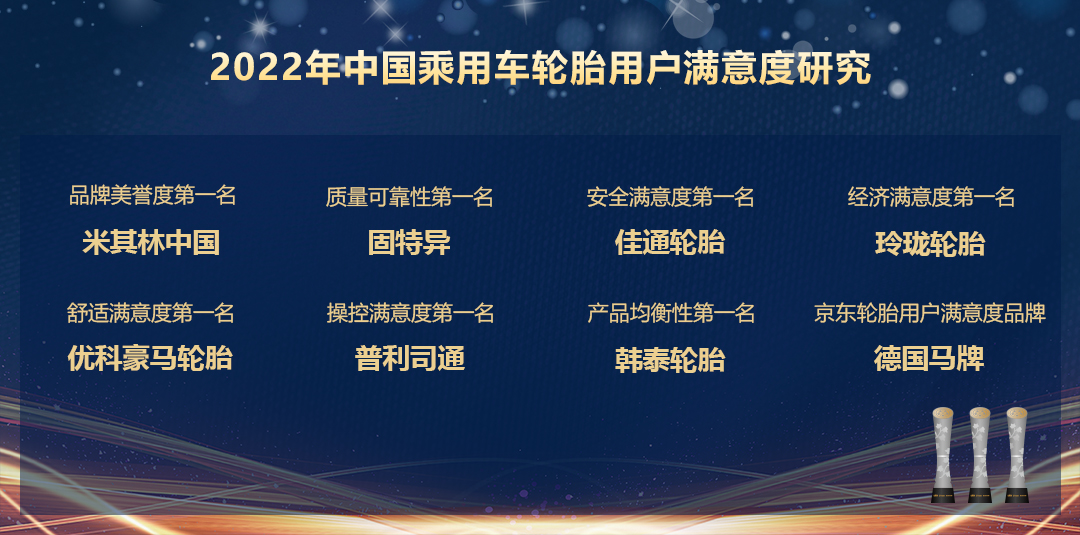 2022年中国乘用车轮胎用户满意度研究

品牌美誉度第一名
米其林中国

质量可靠性第一名
固特异

安全满意度第一名
佳通轮胎

经济满意度第一名
玲珑轮胎

舒适满意度第一名
优科豪马轮胎

操控满意度第一名
普利司通

产品均衡性第一名
韩泰轮胎

京东轮胎用户满意度品牌
德国马牌